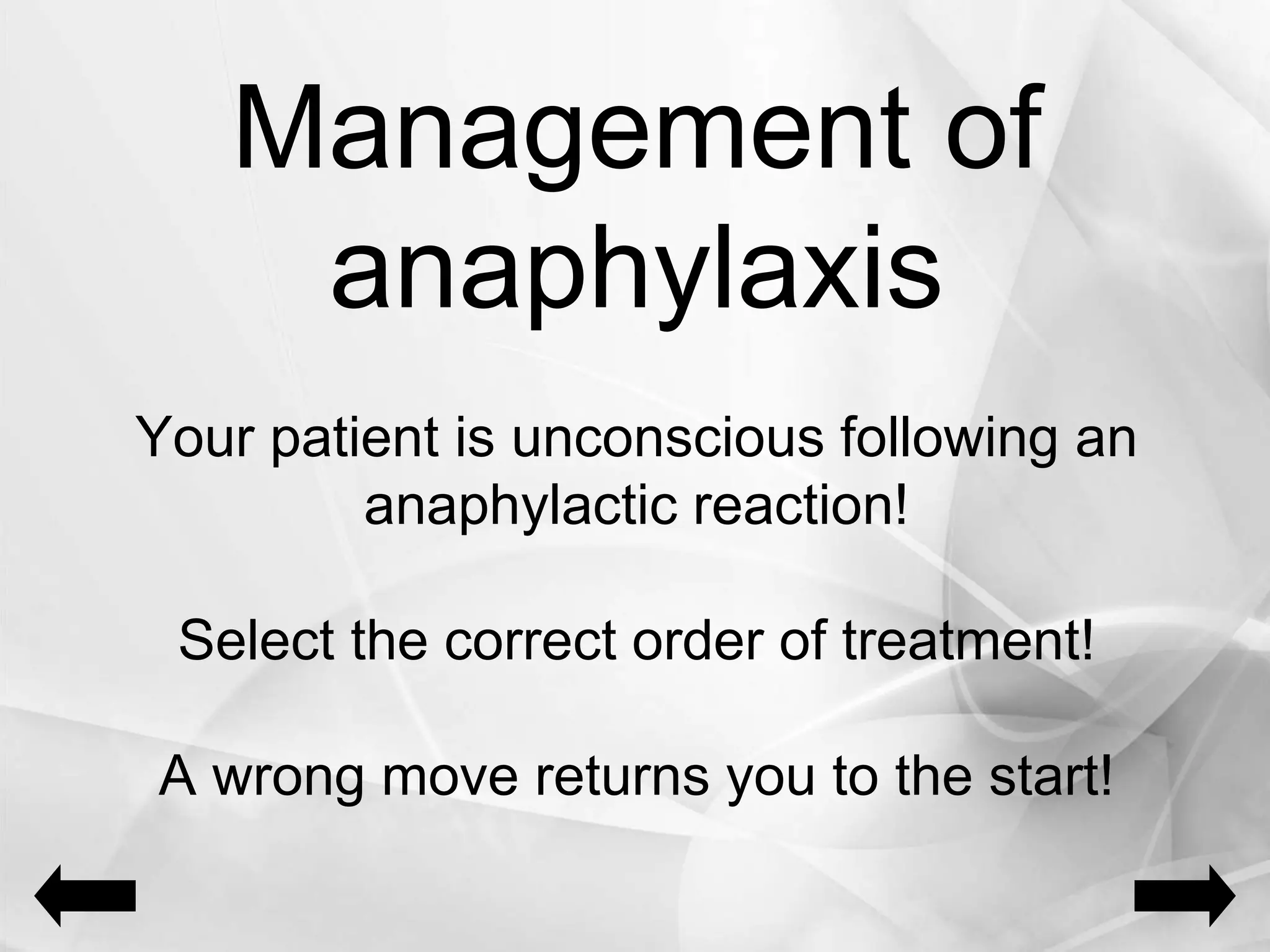 Management of anaphylaxis

Your patient is unconscious following an anaphylactic reaction!

Select the correct order of treatment!

A wrong move returns you to the start!